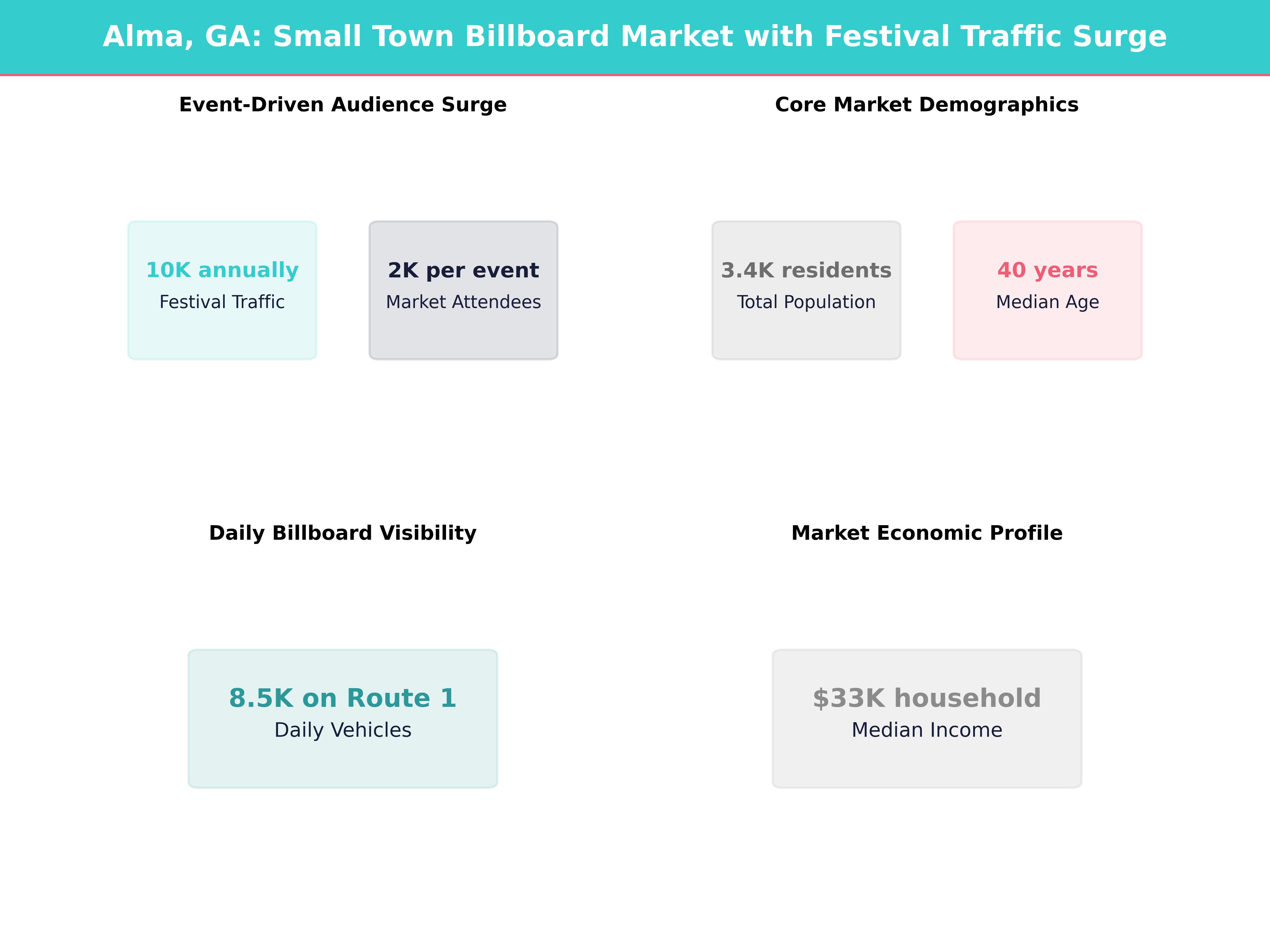 Alma, GA: Small Town Billboard Market with Festival Traffic Surge

Event-Driven Audience Surge

10K annually
Festival Traffic

2K per event
Market Attendees

Core Market Demographics

3.4K residents
Total Population

40 years
Median Age

Daily Billboard Visibility

8.5K on Route 1
Daily Vehicles

Market Economic Profile

$33K household
Median Income